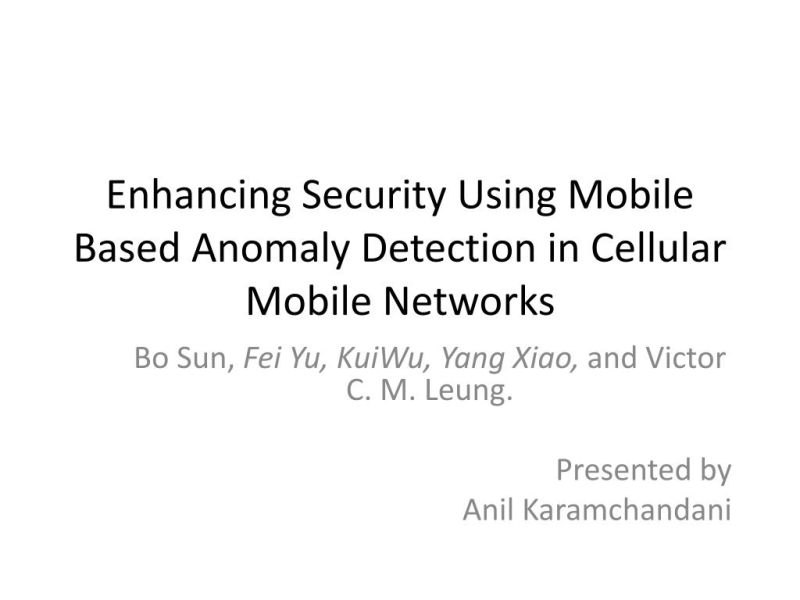 Enhancing Security Using Mobile Based Anomaly Detection in Cellular Mobile Networks

Bo Sun, Fei Yu, KuiWu, Yang Xiao, and Victor C. M. Leung.

Presented by
Anil Karamchandani